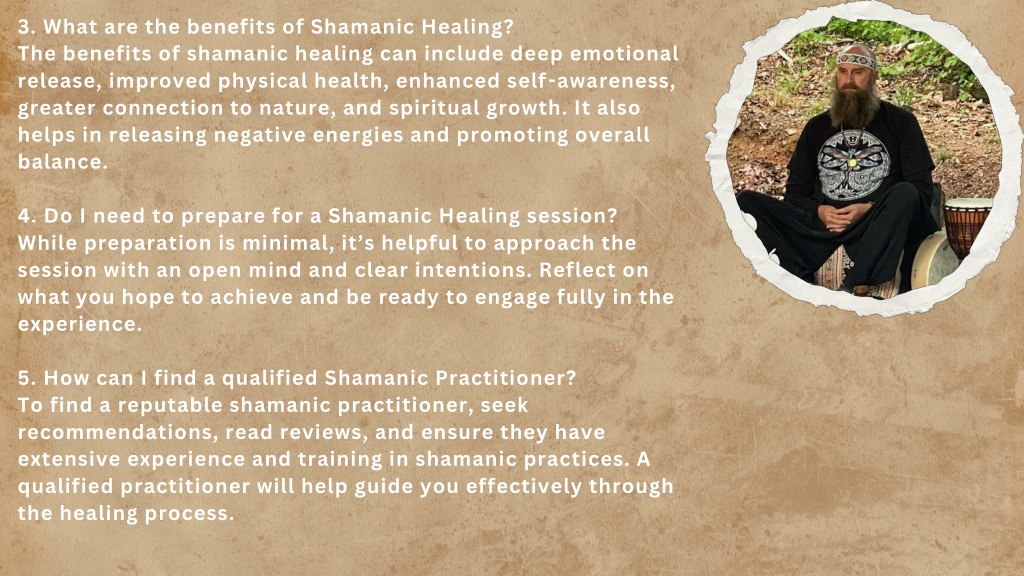 3. What are the benefits of Shamanic Healing?
The benefits of shamanic healing can include deep emotional release, improved physical health, enhanced self-awareness, greater connection to nature, and spiritual growth. It also helps in releasing negative energies and promoting overall balance.

4. Do I need to prepare for a Shamanic Healing session?
While preparation is minimal, it's helpful to approach the session with an open mind and clear intentions. Reflect on what you hope to achieve and be ready to engage fully in the experience.

5. How can I find a qualified Shamanic Practitioner?
To find a reputable shamanic practitioner, seek recommendations, read reviews, and ensure they have extensive experience and training in shamanic practices. A qualified practitioner will help guide you effectively through the healing process.